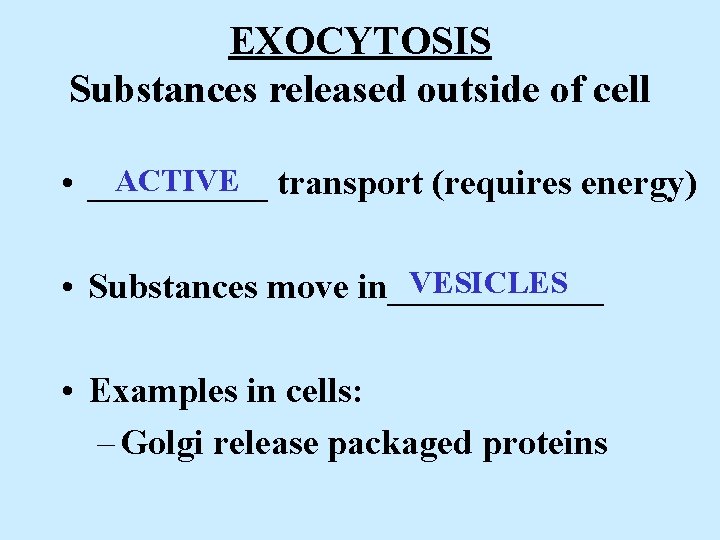 EXOCYTOSIS
Substances released outside of cell

• ACTIVE transport (requires energy)

• Substances move in VESICLES

• Examples in cells:
– Golgi release packaged proteins